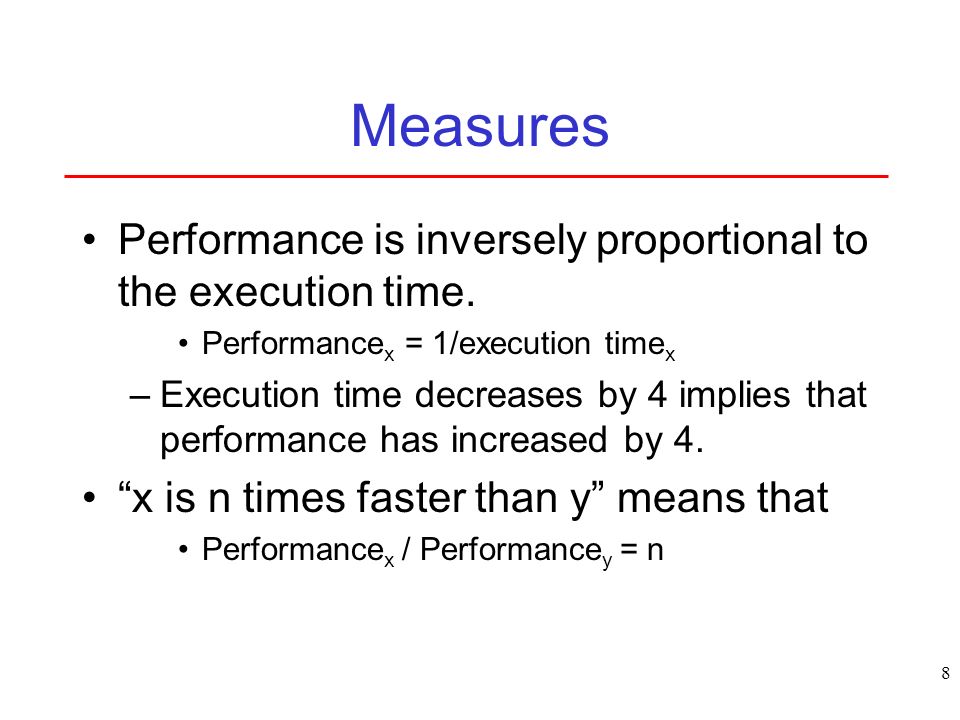 Measures

• Performance is inversely proportional to the execution time.

• $\text{Performance}_x = 1/\text{execution time}_x$

– Execution time decreases by 4 implies that performance has increased by 4.

• “x is n times faster than y” means that

• $\text{Performance}_x / \text{Performance}_y = n$

8